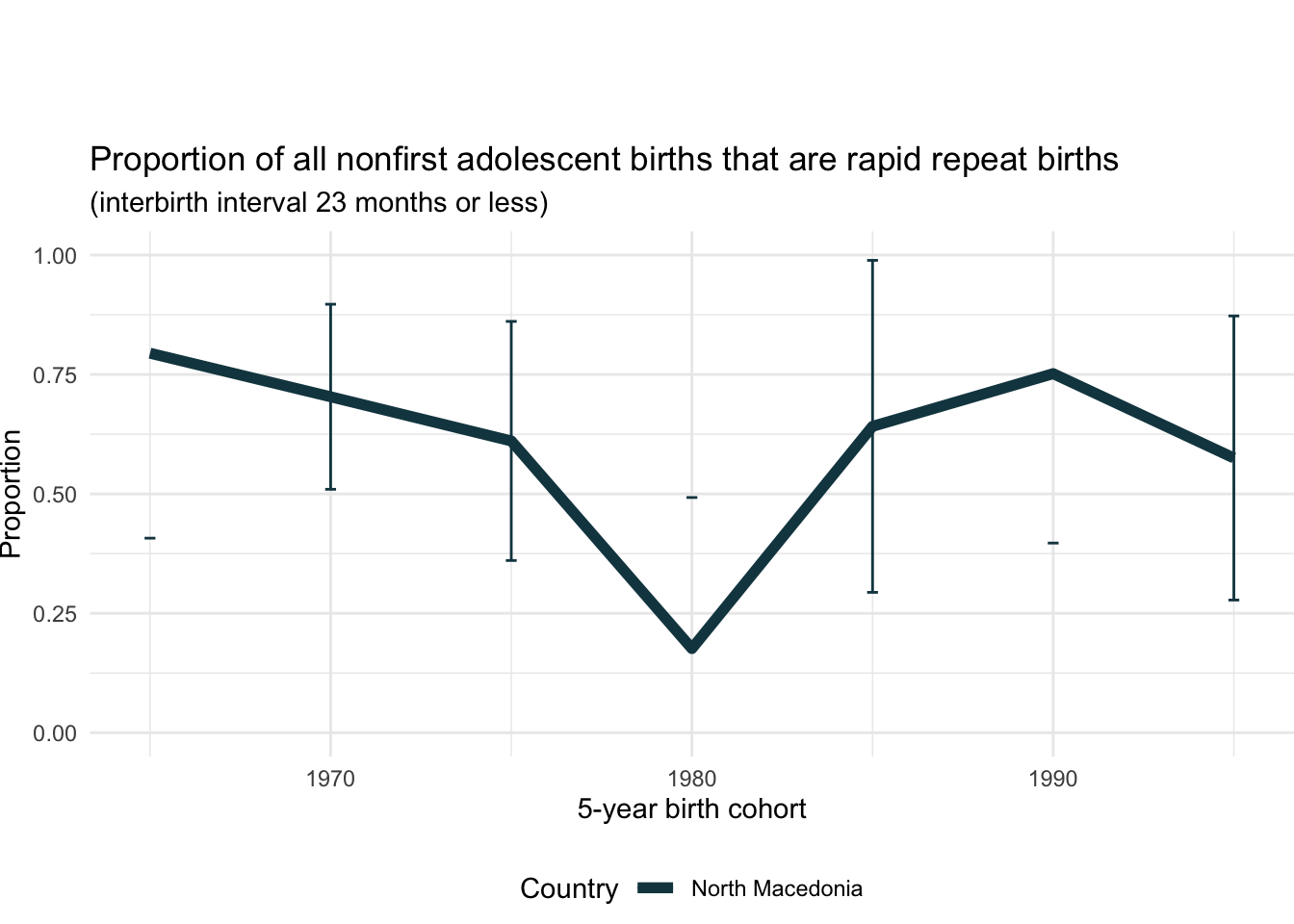 Proportion of all nonfirst adolescent births that are rapid repeat births
(interbirth interval 23 months or less)

Proportion

1.00
0.75
0.50
0.25
0.00

1970
1980
1990

5-year birth cohort

Country North Macedonia